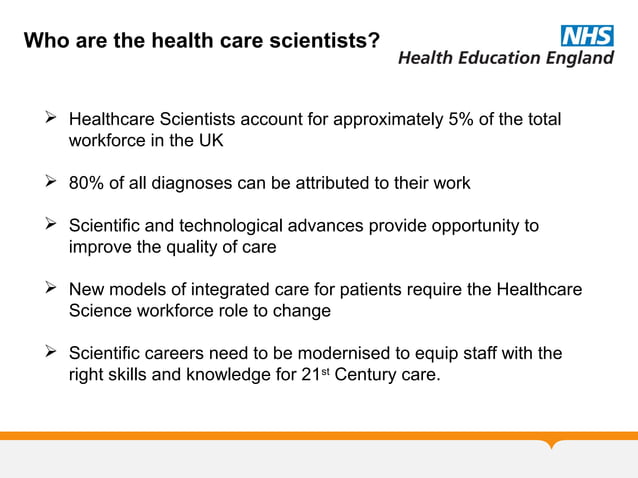 Who are the health care scientists?

NHS
Health Education England

➢ Healthcare Scientists account for approximately 5% of the total workforce in the UK

➢ 80% of all diagnoses can be attributed to their work

➢ Scientific and technological advances provide opportunity to improve the quality of care

➢ New models of integrated care for patients require the Healthcare Science workforce role to change

➢ Scientific careers need to be modernised to equip staff with the right skills and knowledge for 21$^{st}$ Century care.